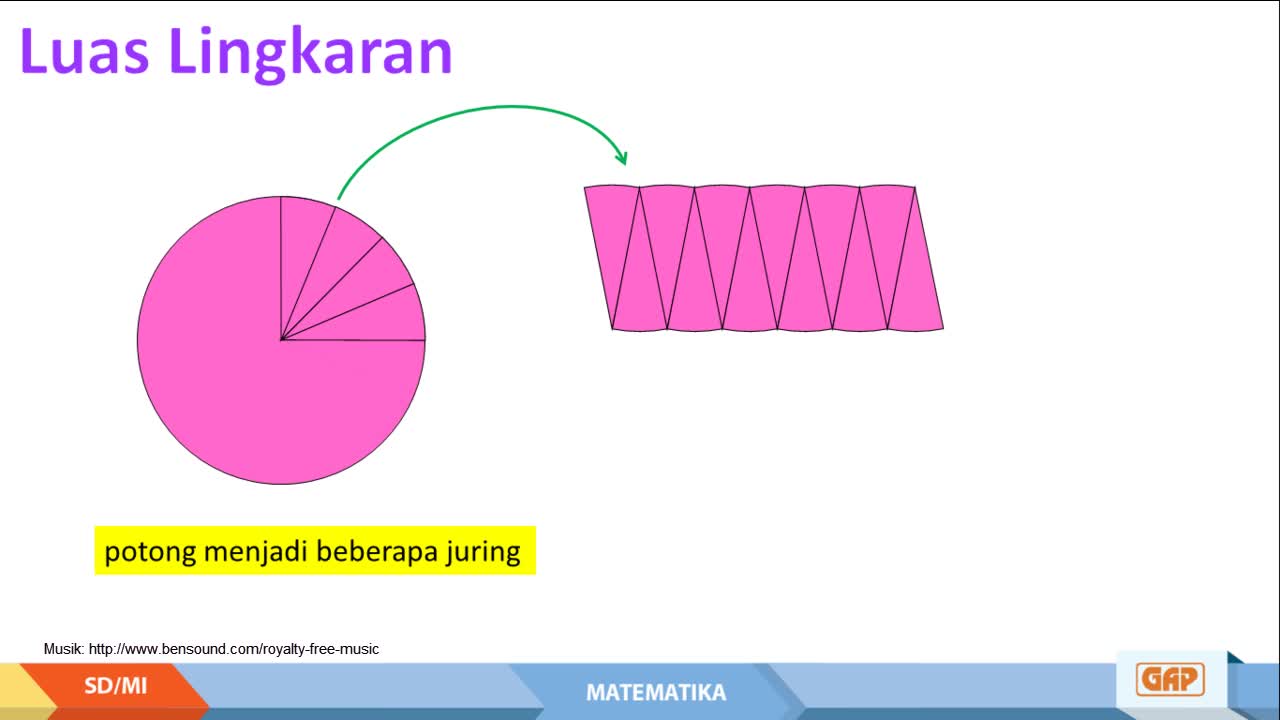 Luas Lingkaran

potong menjadi beberapa juring

Musik: http://www.bensound.com/royalty-free-music

SD/MI

MATEMATIKA

GAP